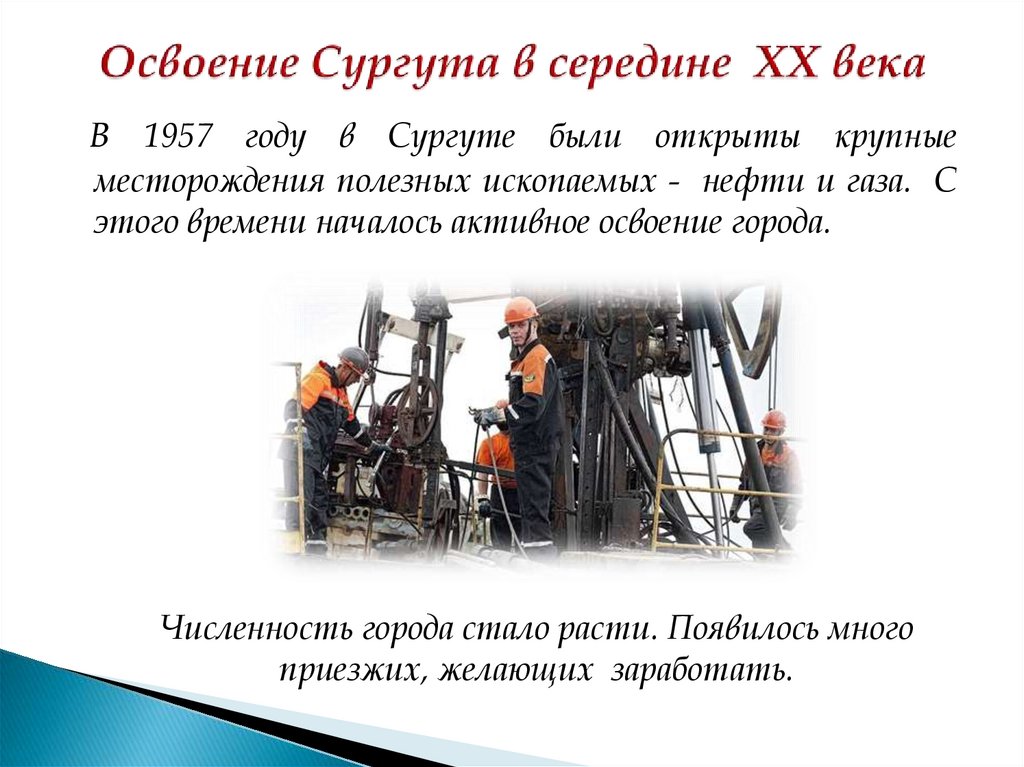 Освоение Сургута в середине XX века

В 1957 году в Сургуте были открыты крупные месторождения полезных ископаемых - нефти и газа. С этого времени началось активное освоение города.

Численность города стало расти. Появилось много приезжих, желающих заработать.